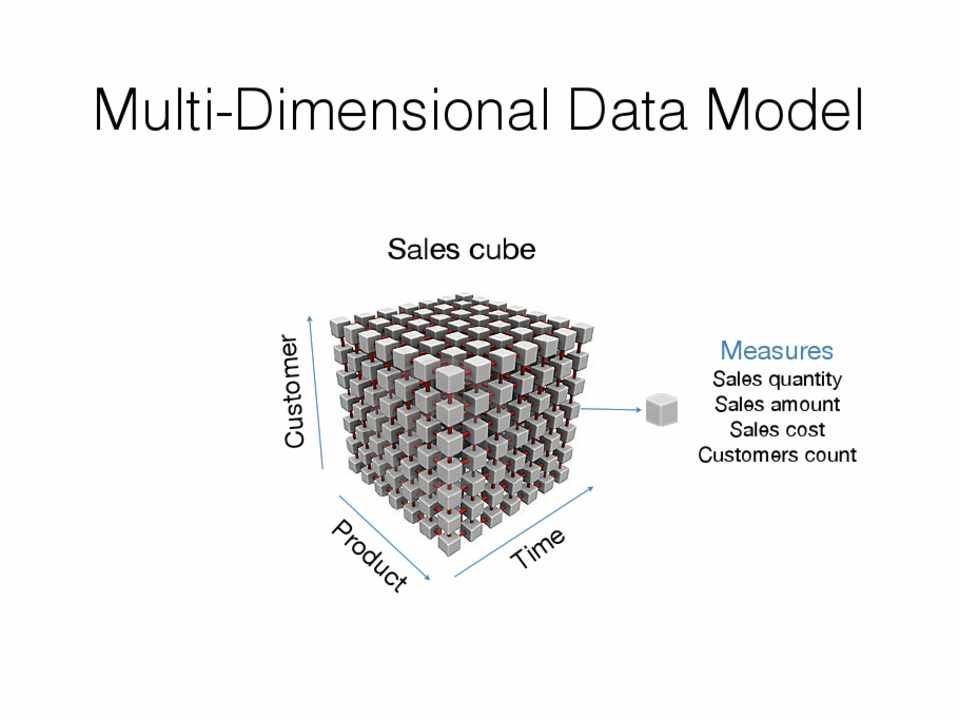 Multi-Dimensional Data Model

Sales cube

Customer

Product

Time

Measures
Sales quantity
Sales amount
Sales cost
Customers count